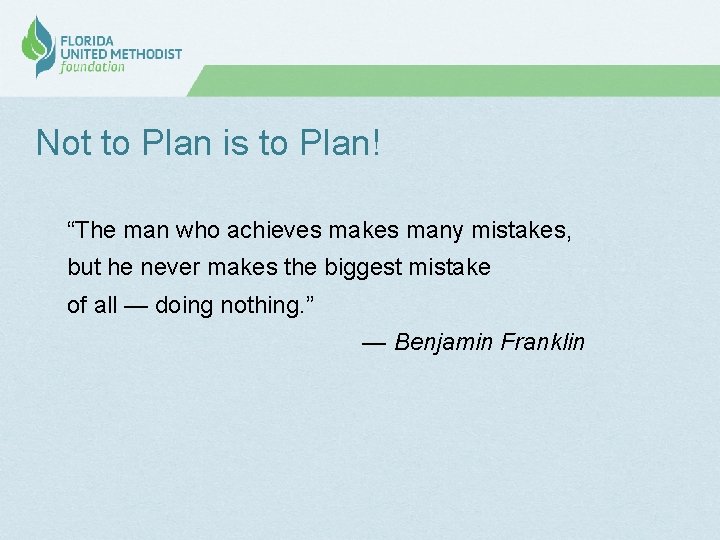 FLORIDA
UNITED METHODIST
foundation

Not to Plan is to Plan!

“The man who achieves makes many mistakes, but he never makes the biggest mistake of all — doing nothing.”

— Benjamin Franklin